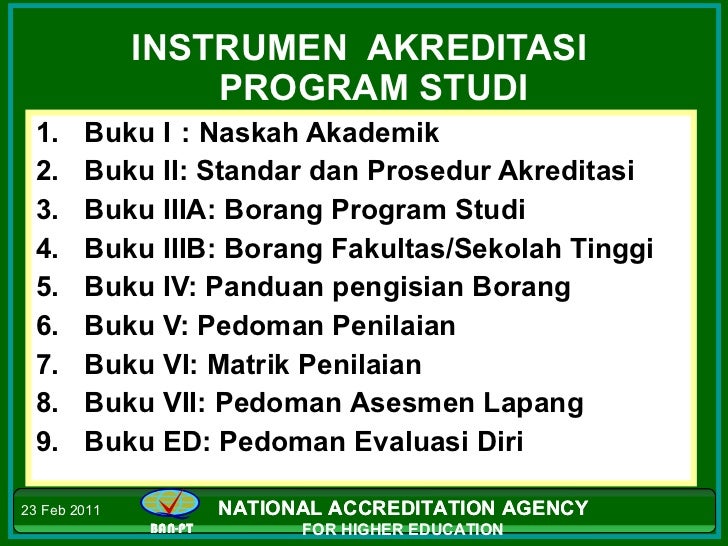 INSTRUMEN AKREDITASI PROGRAM STUDI

1. Buku I : Naskah Akademik
2. Buku II: Standar dan Prosedur Akreditasi
3. Buku IIIA: Borang Program Studi
4. Buku IIIB: Borang Fakultas/Sekolah Tinggi
5. Buku IV: Panduan pengisian Borang
6. Buku V: Pedoman Penilaian
7. Buku VI: Matrik Penilaian
8. Buku VII: Pedoman Asesmen Lapang
9. Buku ED: Pedoman Evaluasi Diri

23 Feb 2011

BAN-PT

NATIONAL ACCREDITATION AGENCY
FOR HIGHER EDUCATION